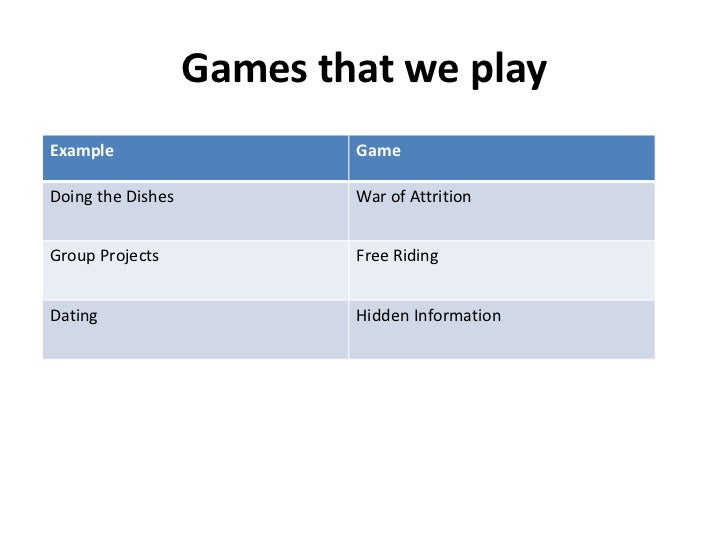 Games that we play

| Example | Game |
|---|---|
| Doing the Dishes | War of Attrition |
| Group Projects | Free Riding |
| Dating | Hidden Information |